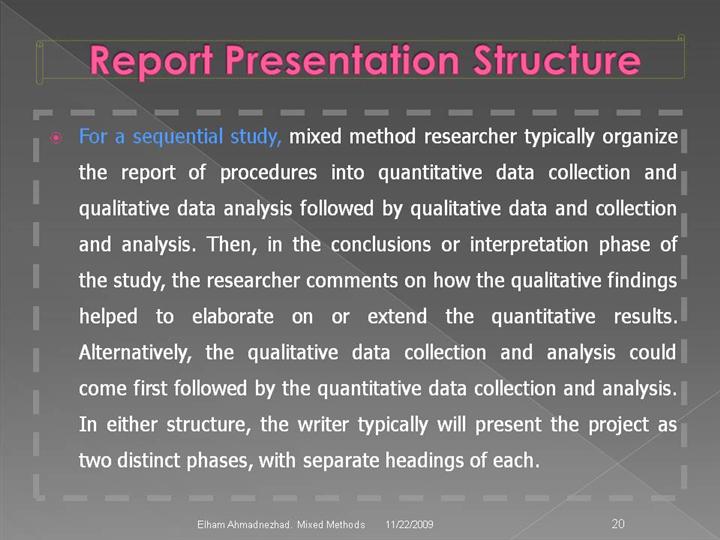 Report Presentation Structure

For a sequential study, mixed method researcher typically organize the report of procedures into quantitative data collection and qualitative data analysis followed by qualitative data and collection and analysis. Then, in the conclusions or interpretation phase of the study, the researcher comments on how the qualitative findings helped to elaborate on or extend the quantitative results. Alternatively, the qualitative data collection and analysis could come first followed by the quantitative data collection and analysis. In either structure, the writer typically will present the project as two distinct phases, with separate headings of each.

Elham Ahmadnezhad. Mixed Methods 11/22/2009 20